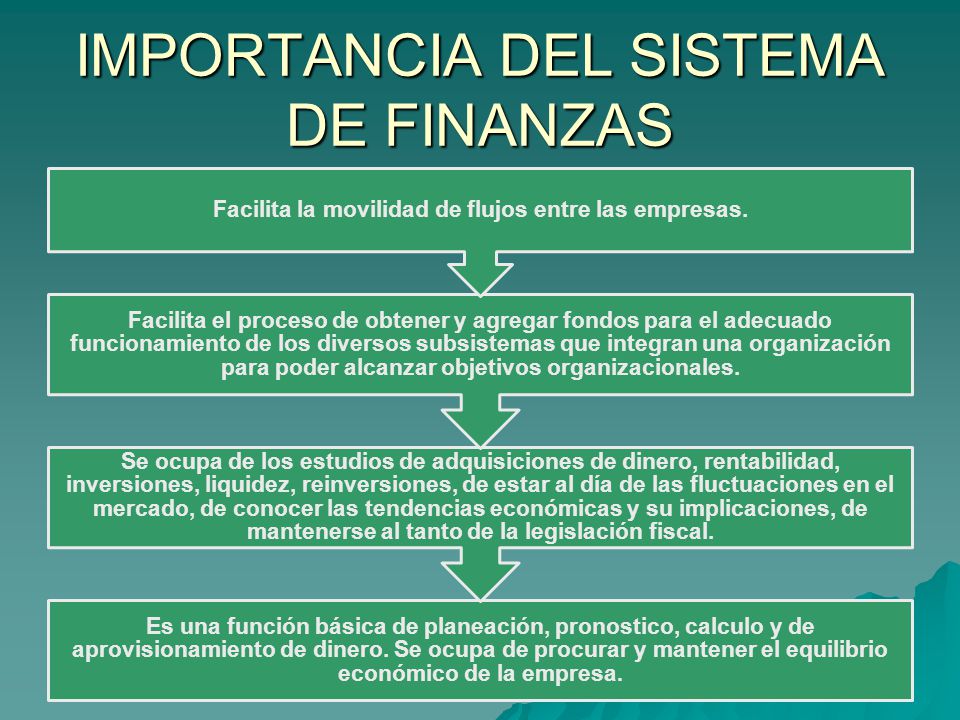 IMPORTANCIA DEL SISTEMA DE FINANZAS

Facilita la movilidad de flujos entre las empresas.

Facilita el proceso de obtener y agregar fondos para el adecuado funcionamiento de los diversos subsistemas que integran una organización para poder alcanzar objetivos organizacionales.

Se ocupa de los estudios de adquisiciones de dinero, rentabilidad, inversiones, liquidez, reinversiones, de estar al día de las fluctuaciones en el mercado, de conocer las tendencias económicas y su implicaciones, de mantenerse al tanto de la legislación fiscal.

Es una función básica de planeación, pronostico, calculo y de aprovisionamiento de dinero. Se ocupa de procurar y mantener el equilibrio económico de la empresa.